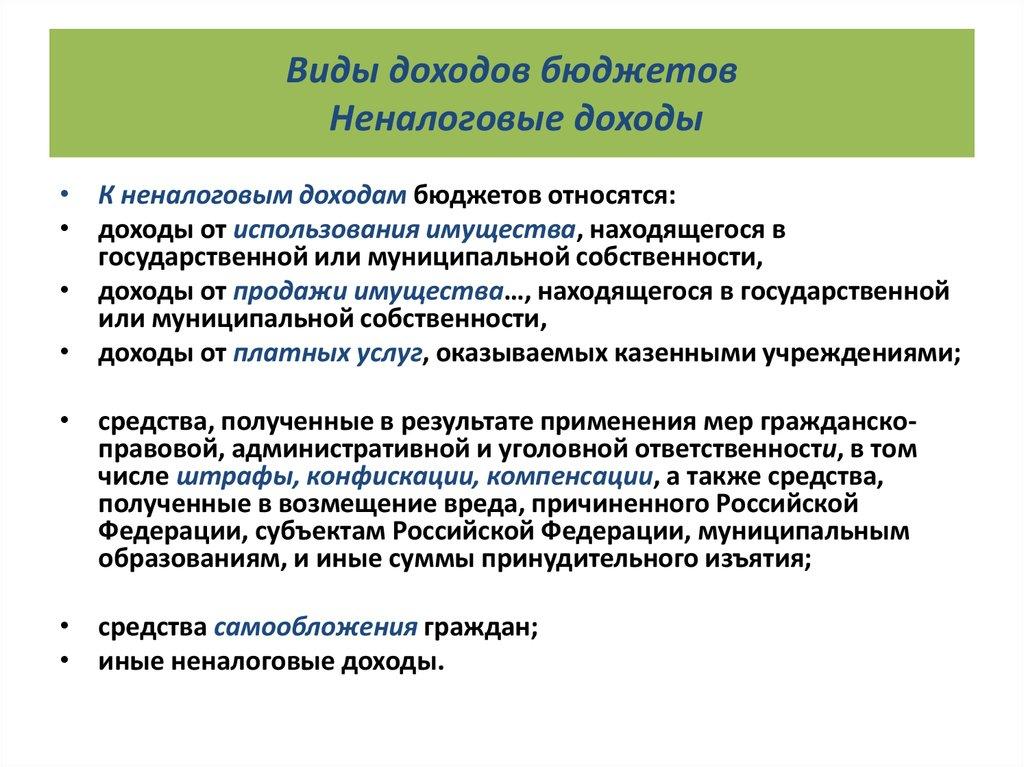 Виды доходов бюджетов
Неналоговые доходы

• К неналоговым доходам бюджетов относятся:
• доходы от использования имущества, находящегося в государственной или муниципальной собственности,
• доходы от продажи имущества…, находящегося в государственной или муниципальной собственности,
• доходы от платных услуг, оказываемых казенными учреждениями;

• средства, полученные в результате применения мер гражданско-правовой, административной и уголовной ответственности, в том числе штрафы, конфискации, компенсации, а также средства, полученные в возмещение вреда, причиненного Российской Федерации, субъектам Российской Федерации, муниципальным образованиям, и иные суммы принудительного изъятия;

• средства самообложения граждан;
• иные неналоговые доходы.